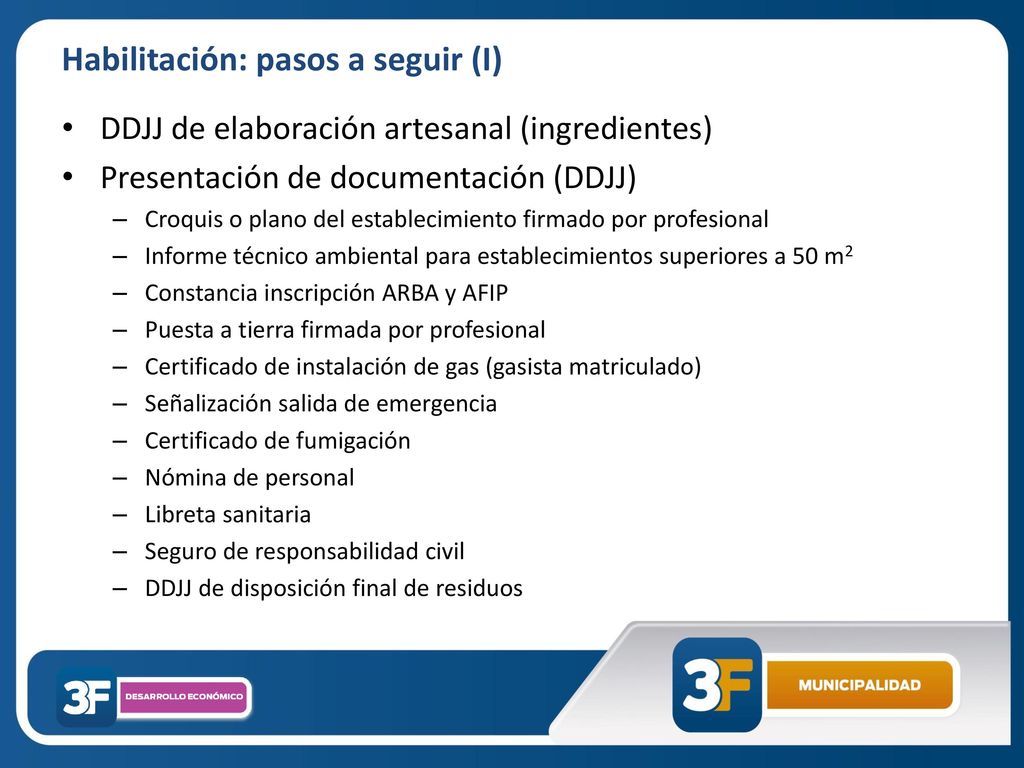 Habilitación: pasos a seguir (I)

• DDJJ de elaboración artesanal (ingredientes)
• Presentación de documentación (DDJJ)
– Croquis o plano del establecimiento firmado por profesional
– Informe técnico ambiental para establecimientos superiores a 50 $m^2$
– Constancia inscripción ARBA y AFIP
– Puesta a tierra firmada por profesional
– Certificado de instalación de gas (gasista matriculado)
– Señalización salida de emergencia
– Certificado de fumigación
– Nómina de personal
– Libreta sanitaria
– Seguro de responsabilidad civil
– DDJJ de disposición final de residuos

3F DESARROLLO ECONÓMICO

3F MUNICIPALIDAD